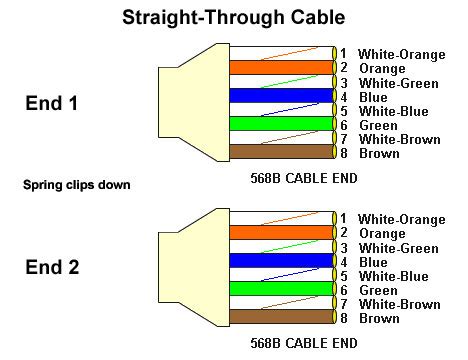 Straight-Through Cable

End 1

1 White-Orange
2 Orange
3 White-Green
4 Blue
5 White-Blue
6 Green
7 White-Brown
8 Brown

568B CABLE END

Spring clips down

End 2

1 White-Orange
2 Orange
3 White-Green
4 Blue
5 White-Blue
6 Green
7 White-Brown
8 Brown

568B CABLE END